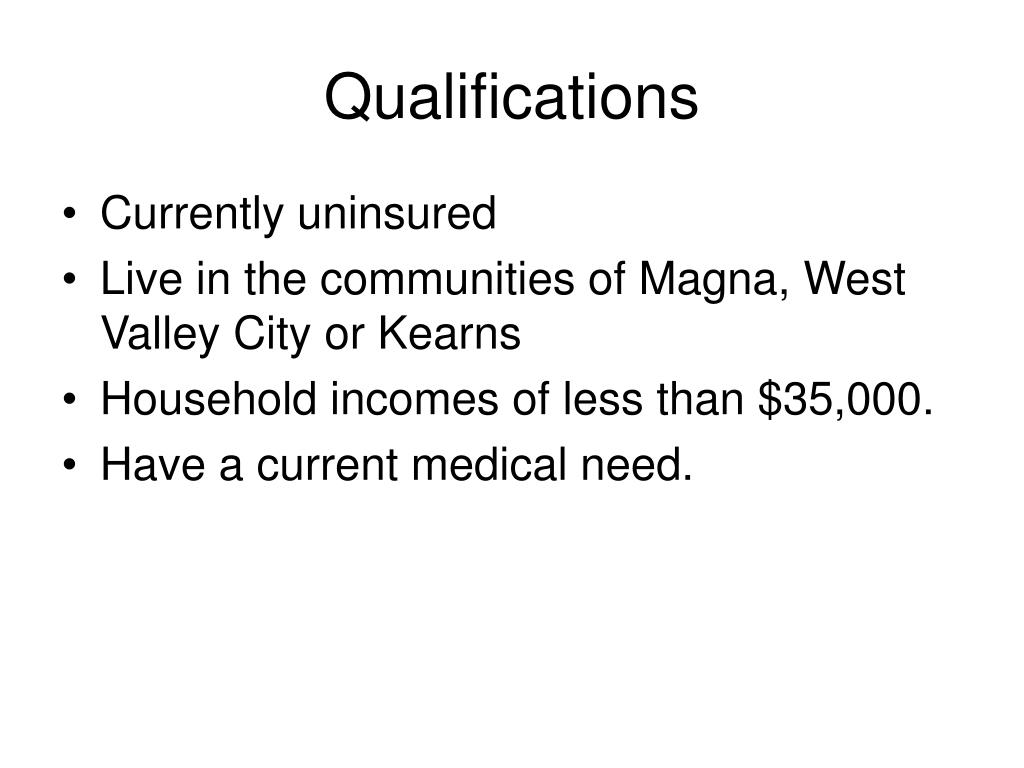 Qualifications

• Currently uninsured
• Live in the communities of Magna, West Valley City or Kearns
• Household incomes of less than \$35,000.
• Have a current medical need.